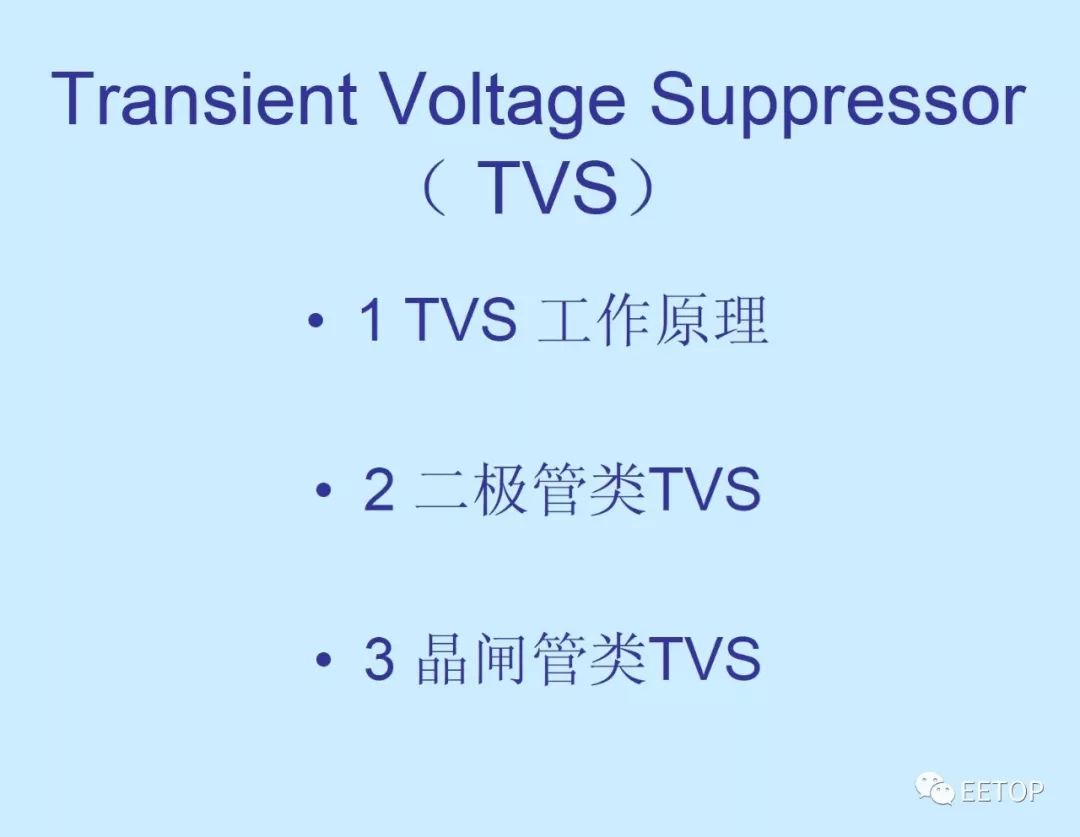 Transient Voltage Suppressor
（ TVS）

• 1 TVS 工作原理

• 2 二极管类TVS

• 3 晶闸管类TVS

EETOP